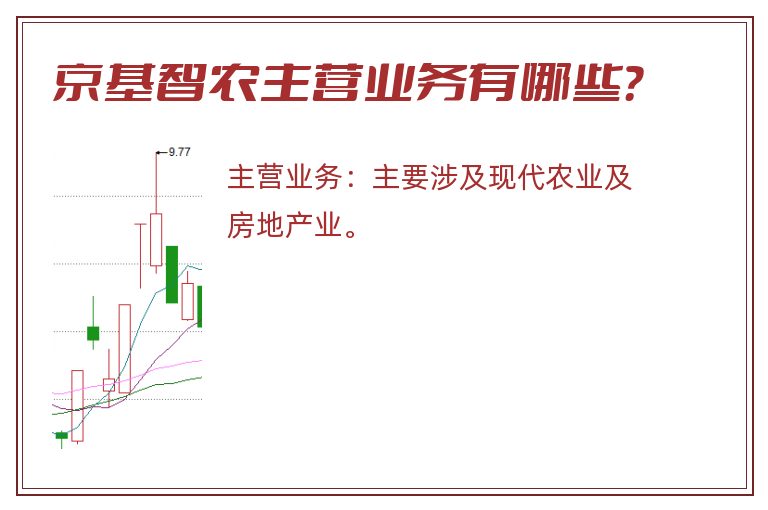 京基智农主营业务有哪些?

9.77

主营业务：主要涉及现代农业及房地产业。